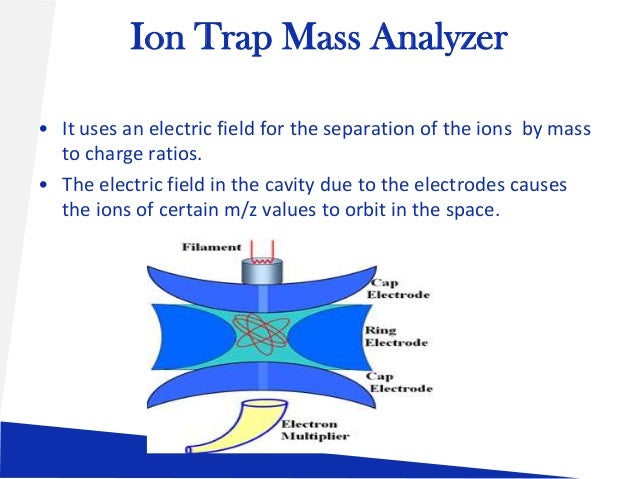 Ion Trap Mass Analyzer

• It uses an electric field for the separation of the ions by mass to charge ratios.

• The electric field in the cavity due to the electrodes causes the ions of certain m/z values to orbit in the space.

Filament

Cap Electrode

Ring Electrode

Cap Electrode

Electron Multiplier